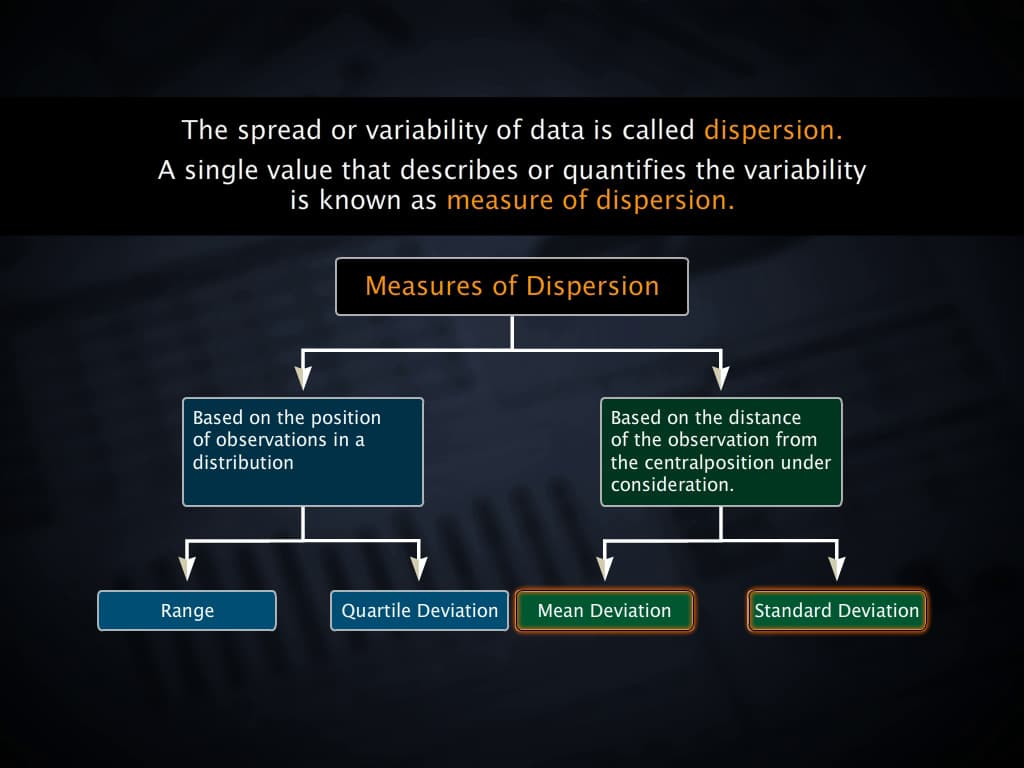 The spread or variability of data is called dispersion.

A single value that describes or quantifies the variability is known as measure of dispersion.

Measures of Dispersion

Based on the position of observations in a distribution

Based on the distance of the observation from the centralposition under consideration.

Range

Quartile Deviation

Mean Deviation

Standard Deviation